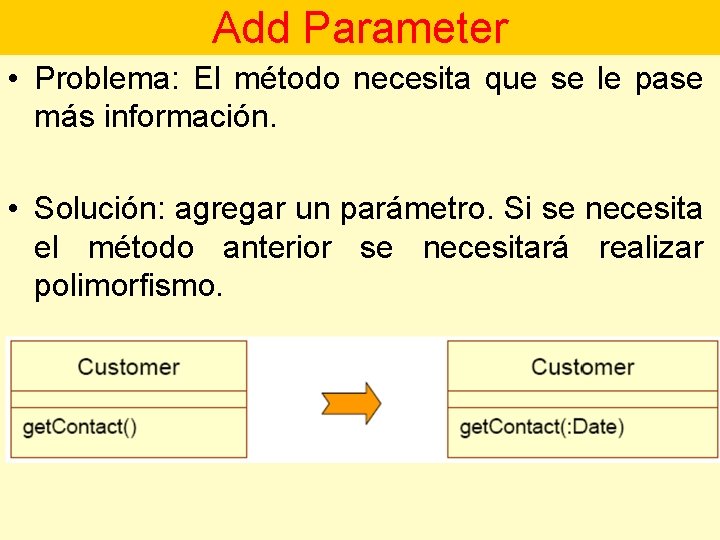 Add Parameter

• Problema: El método necesita que se le pase más información.

• Solución: agregar un parámetro. Si se necesita el método anterior se necesitará realizar polimorfismo.

Customer

getContact()

Customer

getContact(:Date)